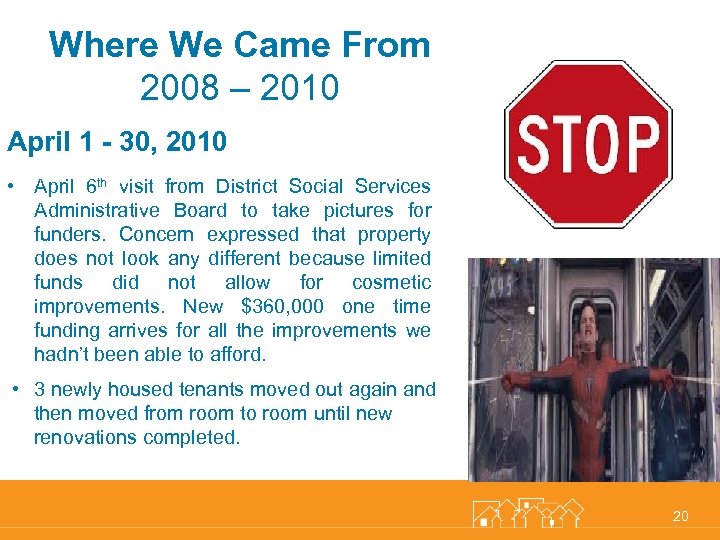 Where We Came From
2008 – 2010

April 1 - 30, 2010

• April 6th visit from District Social Services Administrative Board to take pictures for funders. Concern expressed that property does not look any different because limited funds did not allow for cosmetic improvements. New $360,000 one time funding arrives for all the improvements we hadn't been able to afford.

• 3 newly housed tenants moved out again and then moved from room to room until new renovations completed.

STOP

20